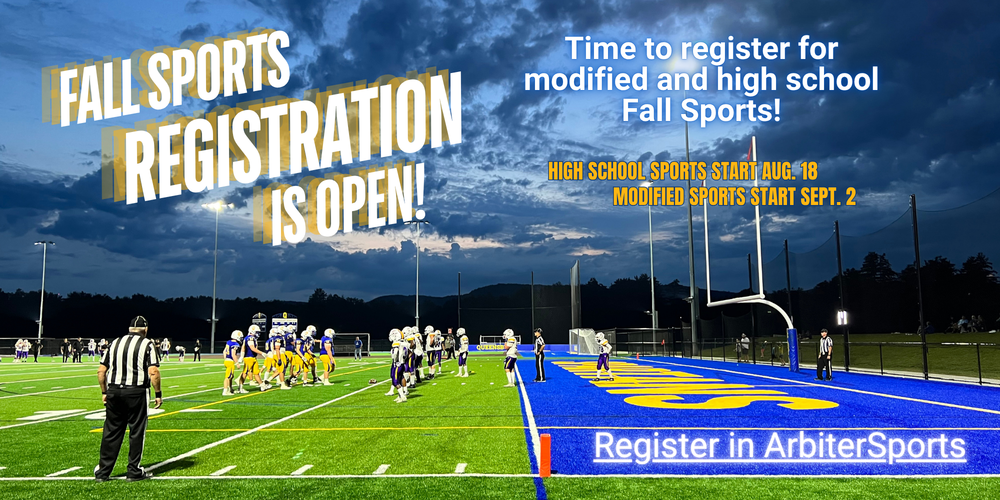 FALL SPORTS REGISTRATION IS OPEN!

Time to register for modified and high school Fall Sports!

HIGH SCHOOL SPORTS START AUG. 18
MODIFIED SPORTS START SEPT. 2

Register in ArbiterSports